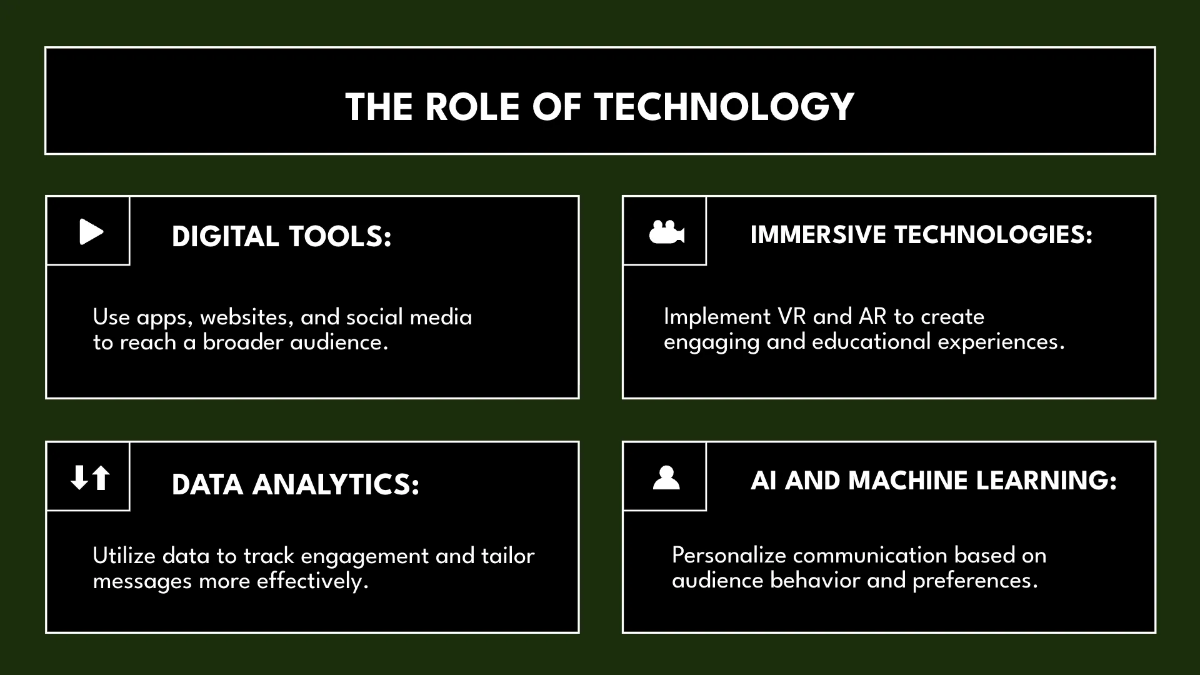 THE ROLE OF TECHNOLOGY

DIGITAL TOOLS:

Use apps, websites, and social media to reach a broader audience.

IMMERSIVE TECHNOLOGIES:

Implement VR and AR to create engaging and educational experiences.

DATA ANALYTICS:

Utilize data to track engagement and tailor messages more effectively.

AI AND MACHINE LEARNING:

Personalize communication based on audience behavior and preferences.